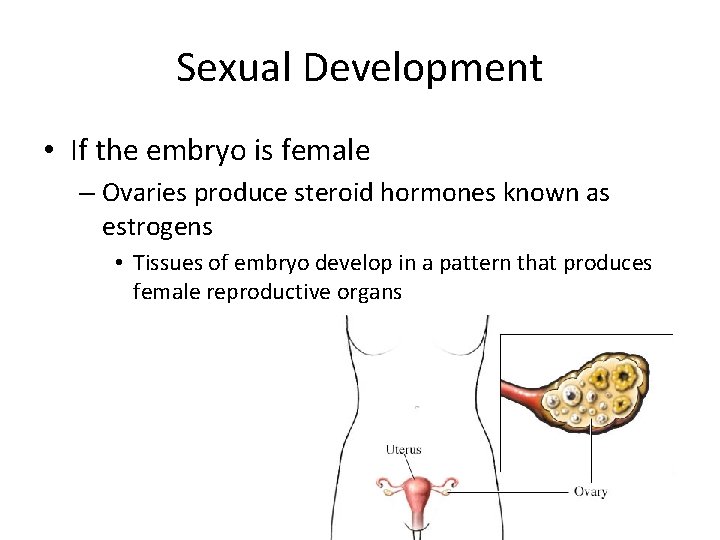 Sexual Development

• If the embryo is female

– Ovaries produce steroid hormones known as estrogens

• Tissues of embryo develop in a pattern that produces female reproductive organs

Uterus

Ovary